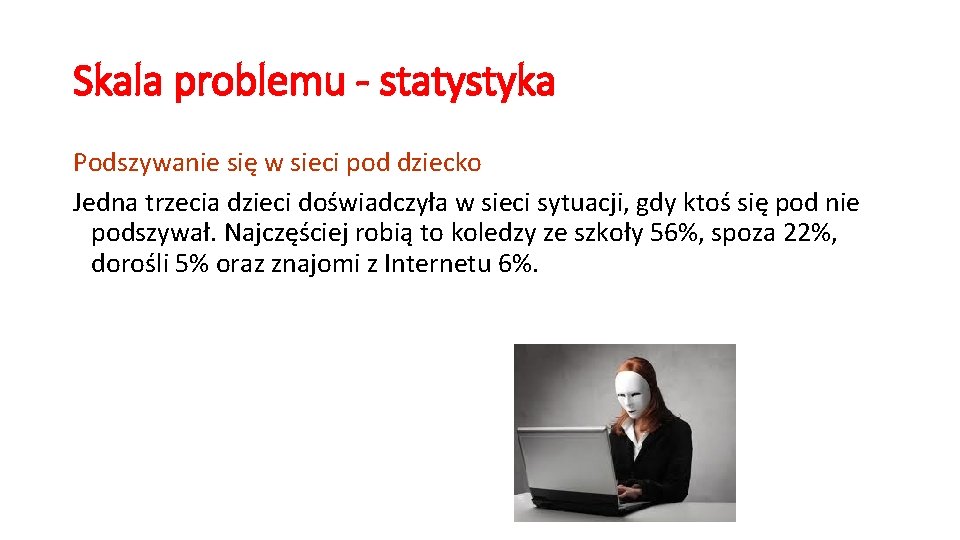 Skala problemu - statystyka

Podszywanie się w sieci pod dziecko

Jedna trzecia dzieci doświadczyła w sieci sytuacji, gdy ktoś się pod nie podszywał. Najczęściej robią to koledzy ze szkoły 56%, spoza 22%, dorośli 5% oraz znajomi z Internetu 6%.